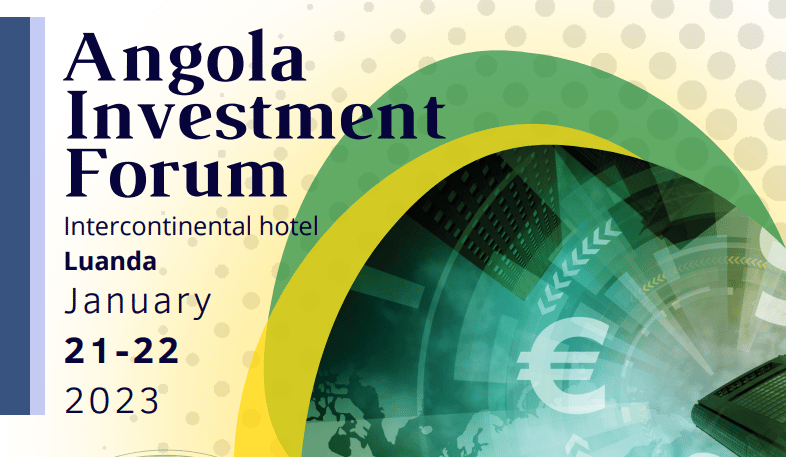 Angola Investment Forum

Intercontinental hotel
Luanda
January
21-22
2023

€